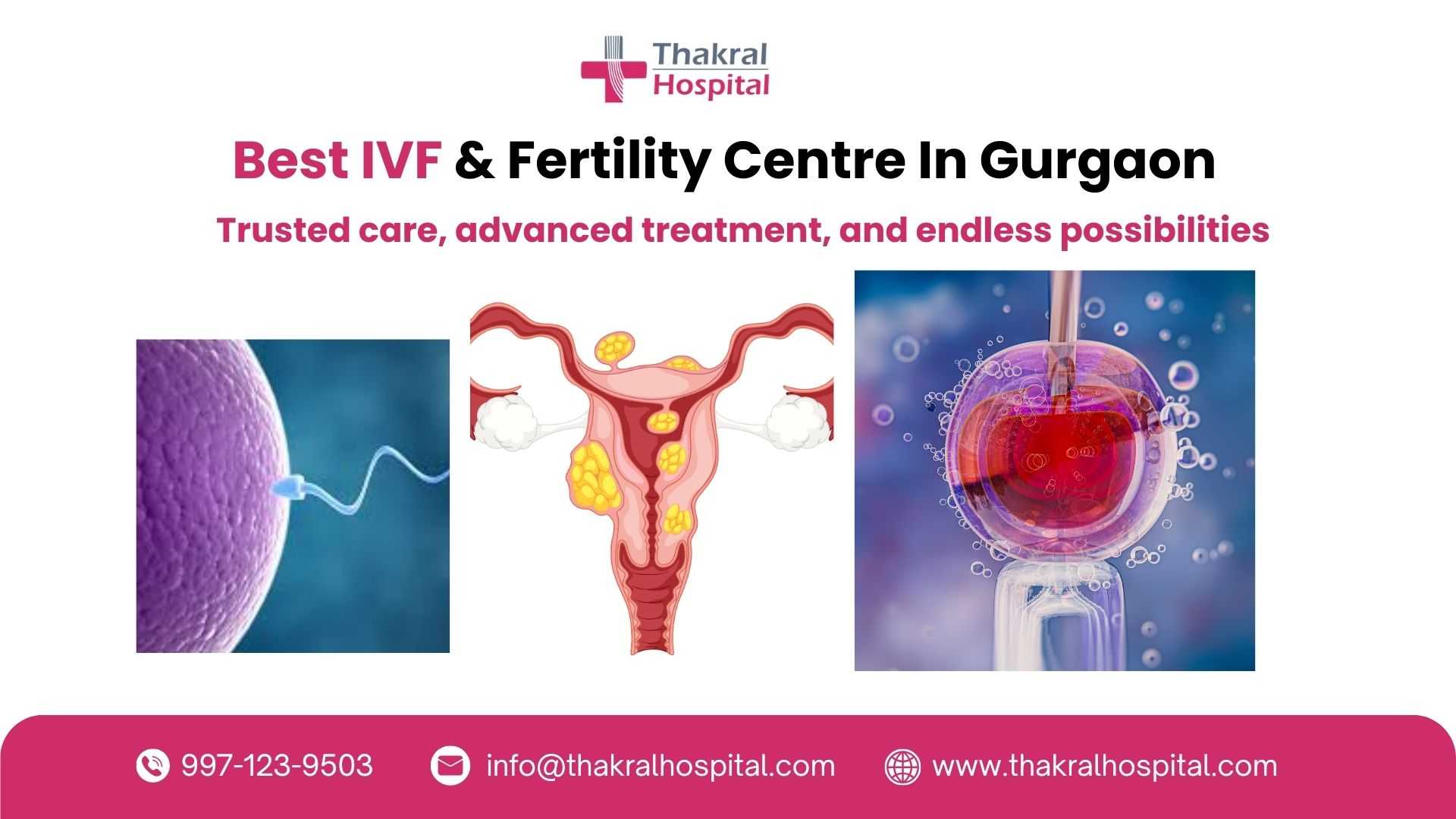 Thakral Hospital

Best IVF & Fertility Centre In Gurgaon

Trusted care, advanced treatment, and endless possibilities

997-123-9503 info@thakralhospital.com www.thakralhospital.com